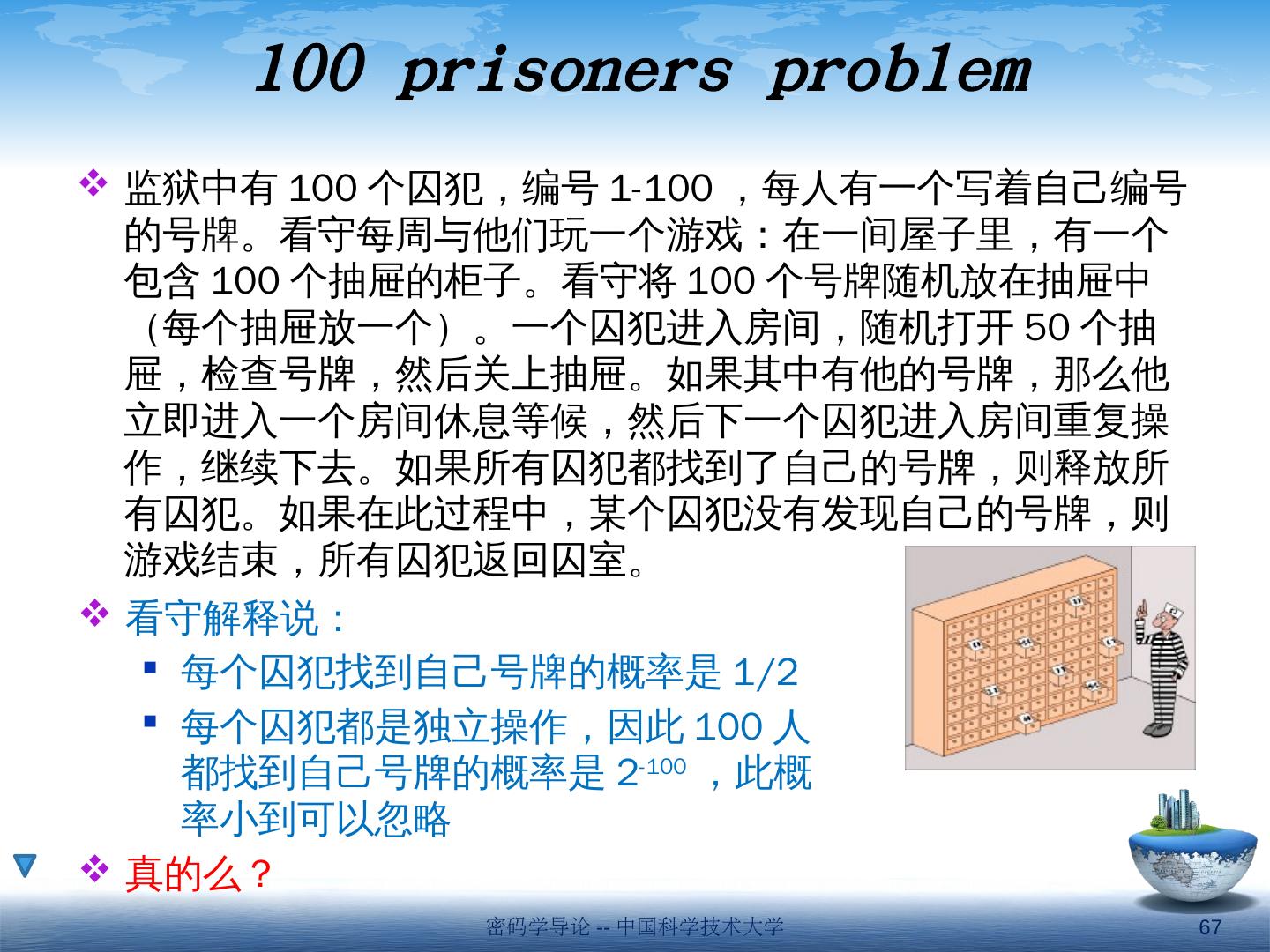 100 prisoners problem

❖ 监狱中有 100 个囚犯，编号 1-100 ，每人有一个写着自己编号的号牌。看守每周与他们玩一个游戏：在一间屋子里，有一个包含 100 个抽屉的柜子。看守将 100 个号牌随机放在抽屉中（每个抽屉放一个）。一个囚犯进入房间，随机打开 50 个抽屉，检查号牌，然后关上抽屉。如果其中有他的号牌，那么他立即进入一个房间休息等候，然后下一个囚犯进入房间重复操作，继续下去。如果所有囚犯都找到了自己的号牌，则释放所有囚犯。如果在此过程中，某个囚犯没有发现自己的号牌，则游戏结束，所有囚犯返回囚室。

❖ 看守解释说：
▪ 每个囚犯找到自己号牌的概率是 1/2
▪ 每个囚犯都是独立操作，因此 100 人都找到自己号牌的概率是 $2^{-100}$ ，此概率小到可以忽略

❖ 真的么？

密码学导论 -- 中国科学技术大学

67